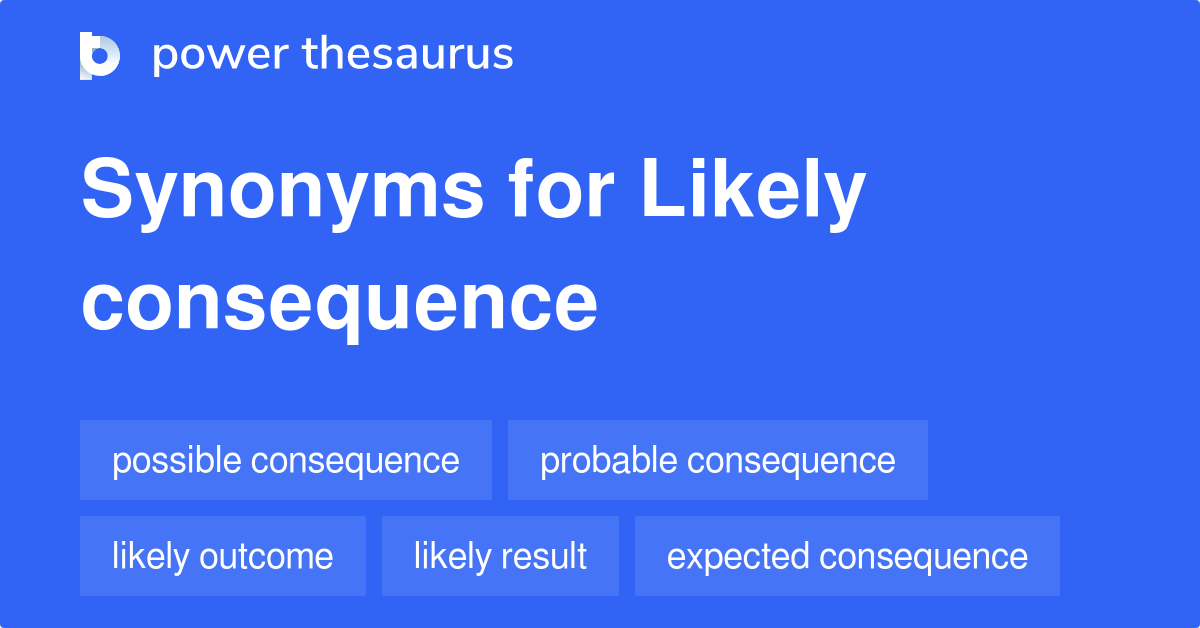 power thesaurus

Synonyms for Likely consequence

possible consequence
probable consequence
likely outcome
likely result
expected consequence